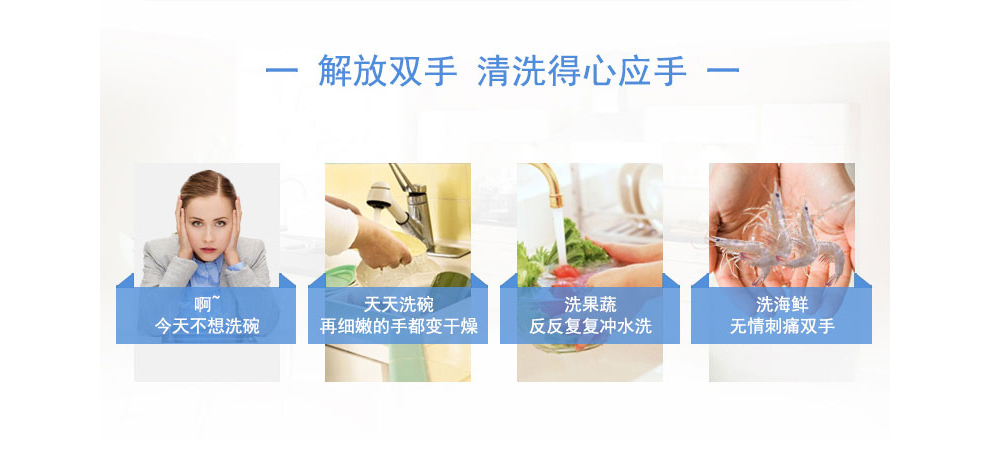 — 解放双手 清洗得心应手 —

啊~
今天不想洗碗

天天洗碗
再细嫩的手都变干燥

洗果蔬
反反复复冲水洗

洗海鲜
无情刺痛双手